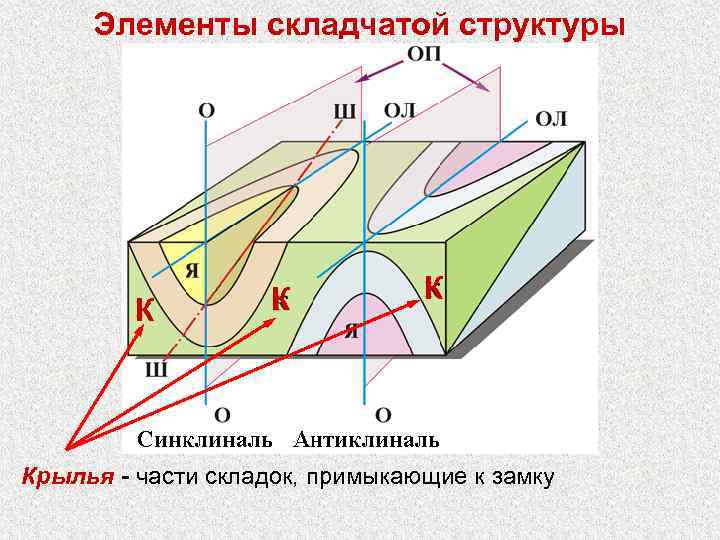 Элементы складчатой структуры

ОП

О

Ш

ОЛ

ОЛ

Я

К

К

К

Я

Ш

О

О

Синклиналь Антиклиналь

Крылья - части складок, примыкающие к замку